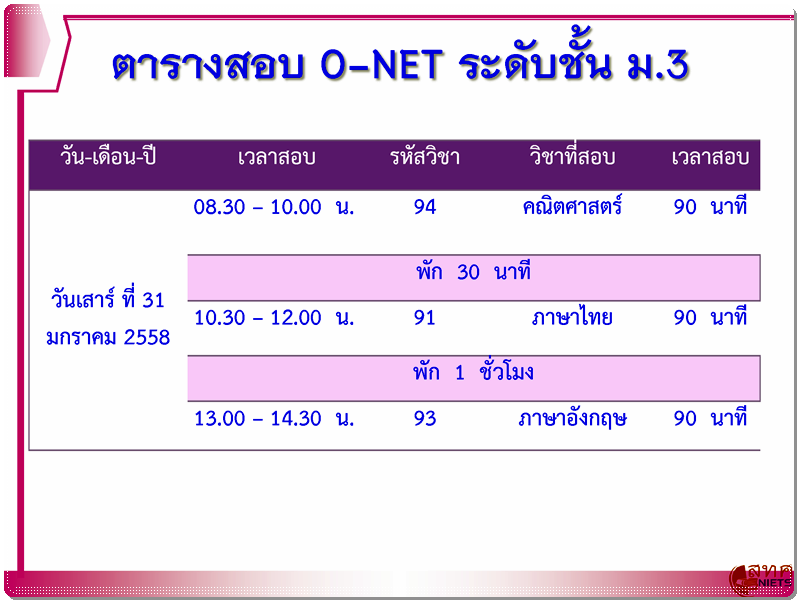 ตารางสอบ O-NET ระดับชั้น ม.3

| วัน-เดือน-ปี | เวลาสอบ | รหัสวิชา | วิชาที่สอบ | เวลาสอบ |
|---|---|---|---|---|
| วันเสาร์ ที่ 31 มกราคม 2558 | 08.30 – 10.00 น. | 94 | คณิตศาสตร์ | 90 นาที |
| | พัก 30 นาที | | | |
| | 10.30 – 12.00 น. | 91 | ภาษาไทย | 90 นาที |
| | พัก 1 ชั่วโมง | | | |
| | 13.00 – 14.30 น. | 93 | ภาษาอังกฤษ | 90 นาที |

สทศ
NIETS